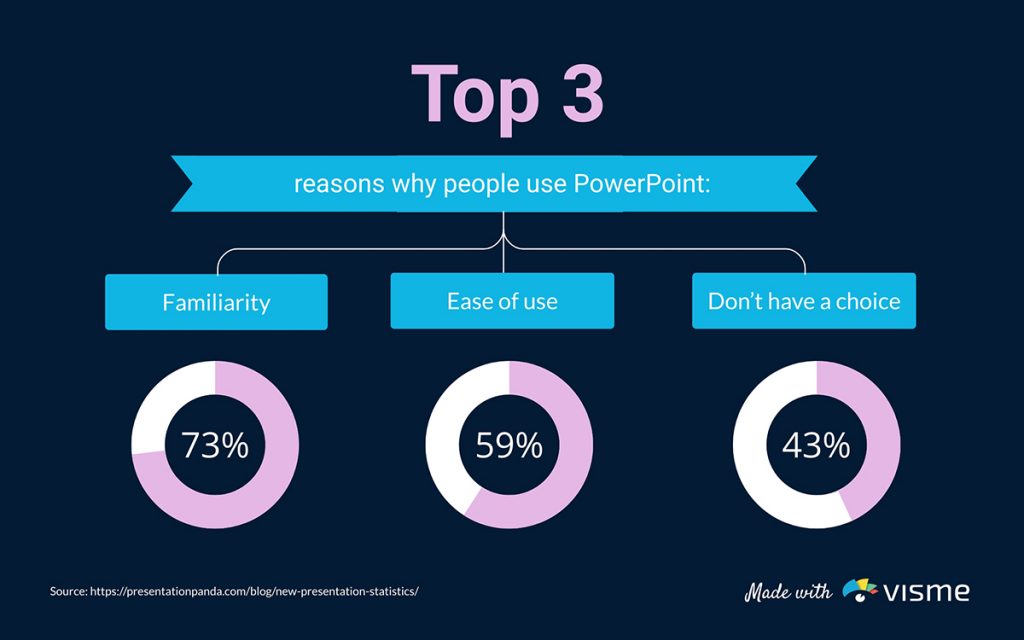 Top 3

reasons why people use PowerPoint:

Familiarity

Ease of use

Don't have a choice

73%

59%

43%

Source: https://presentationpanda.com/blog/new-presentation-statistics/

Made with visme